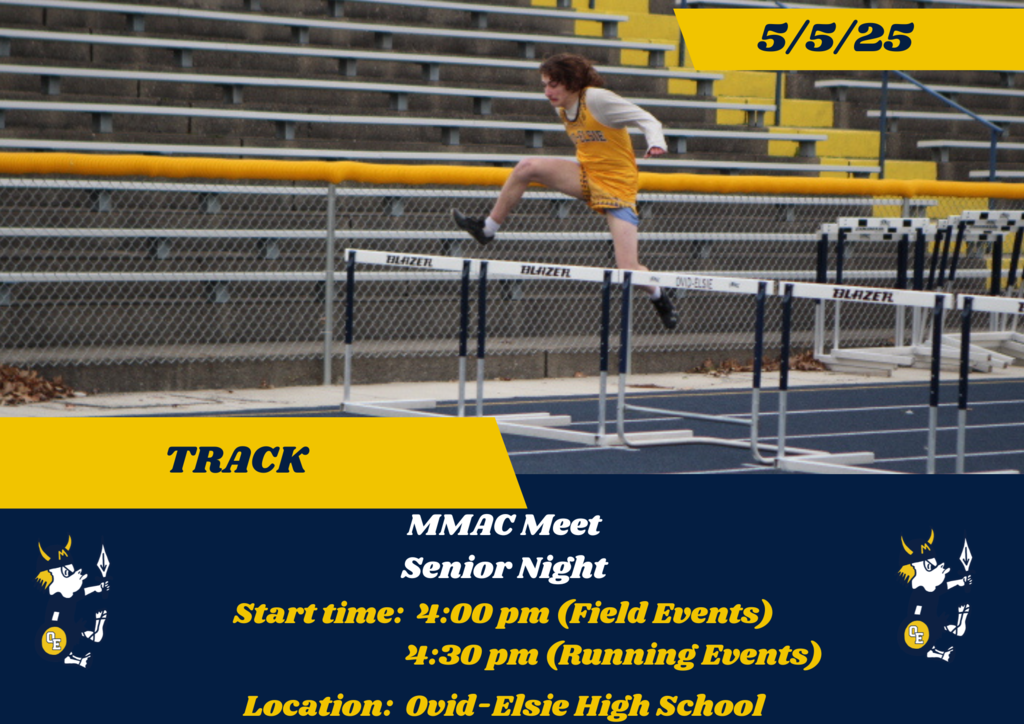 5/5/25

BLAZER
BLAZER
OVID-ELSIE
BLAZER

TRACK

MMAC Meet
Senior Night
Start time: 4:00 pm (Field Events)
4:30 pm (Running Events)
Location: Ovid-Elsie High School

OE

OE